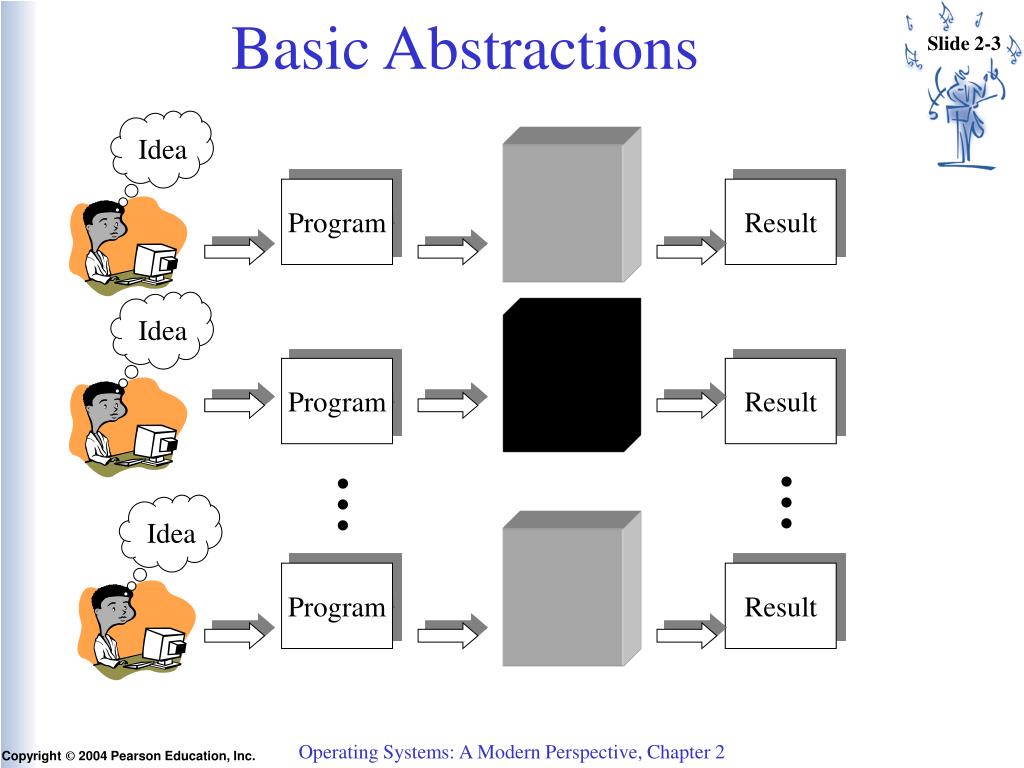 Basic Abstractions

Slide 2-3

Idea

Program

Result

Idea

Program

Result

Idea

Program

Result

Copyright © 2004 Pearson Education, Inc.

Operating Systems: A Modern Perspective, Chapter 2